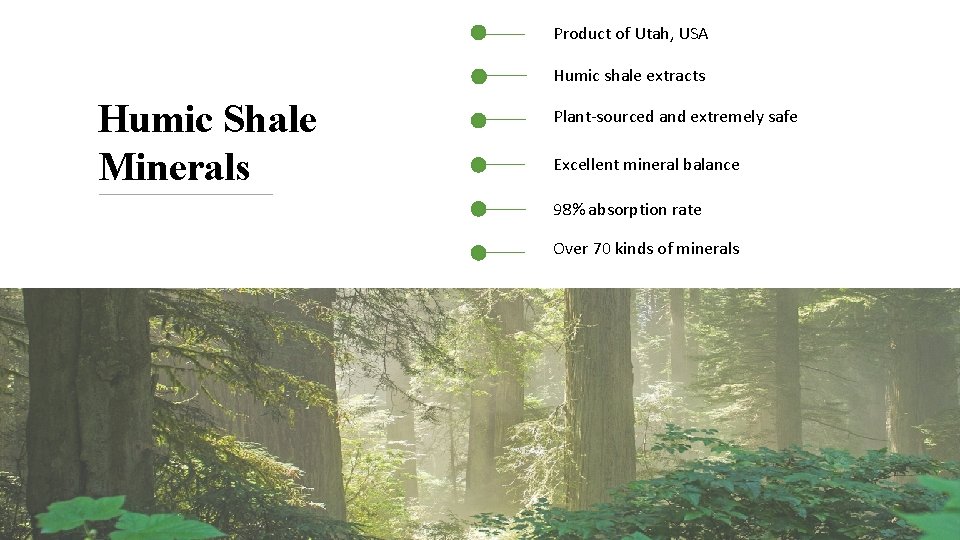 Humic Shale Minerals

Product of Utah, USA

Humic shale extracts

Plant-sourced and extremely safe

Excellent mineral balance

98% absorption rate

Over 70 kinds of minerals